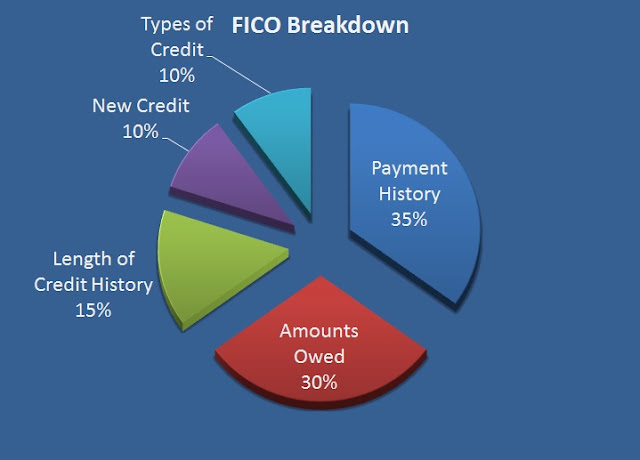 FICO Breakdown

Types of Credit 10%

New Credit 10%

Payment History 35%

Length of Credit History 15%

Amounts Owed 30%